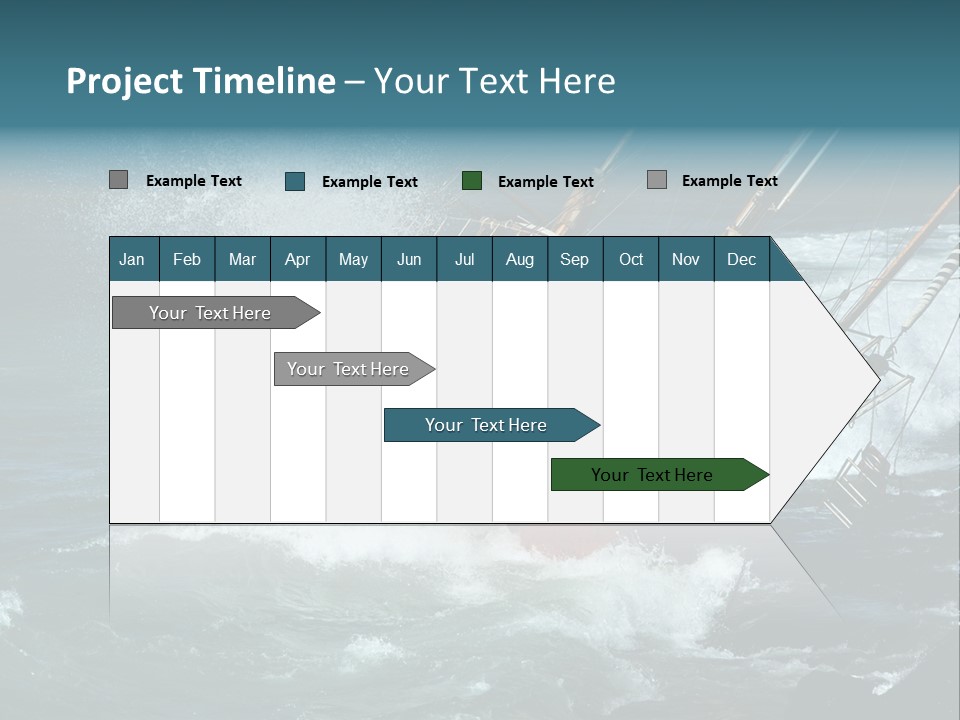 Project Timeline – Your Text Here

Example Text Example Text Example Text Example Text

| Jan | Feb | Mar | Apr | May | Jun | Jul | Aug | Sep | Oct | Nov | Dec |
|---|---|---|---|---|---|---|---|---|---|---|---|

Your Text Here

Your Text Here

Your Text Here

Your Text Here